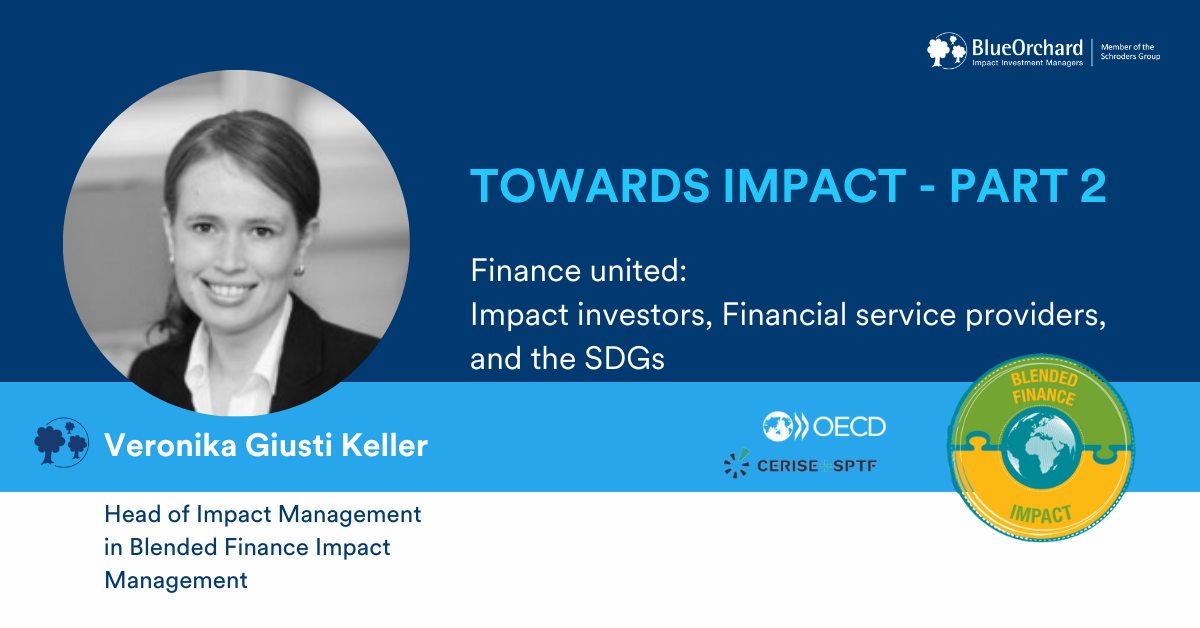 BlueOrchard
Impact Investment Managers
Member of the Schroders Group

TOWARDS IMPACT - PART 2

Finance united:
Impact investors, Financial service providers, and the SDGs

Veronika Giusti Keller

Head of Impact Management in Blended Finance Impact Management

OECD

CERISE SPTF

BLENDED FINANCE

IMPACT